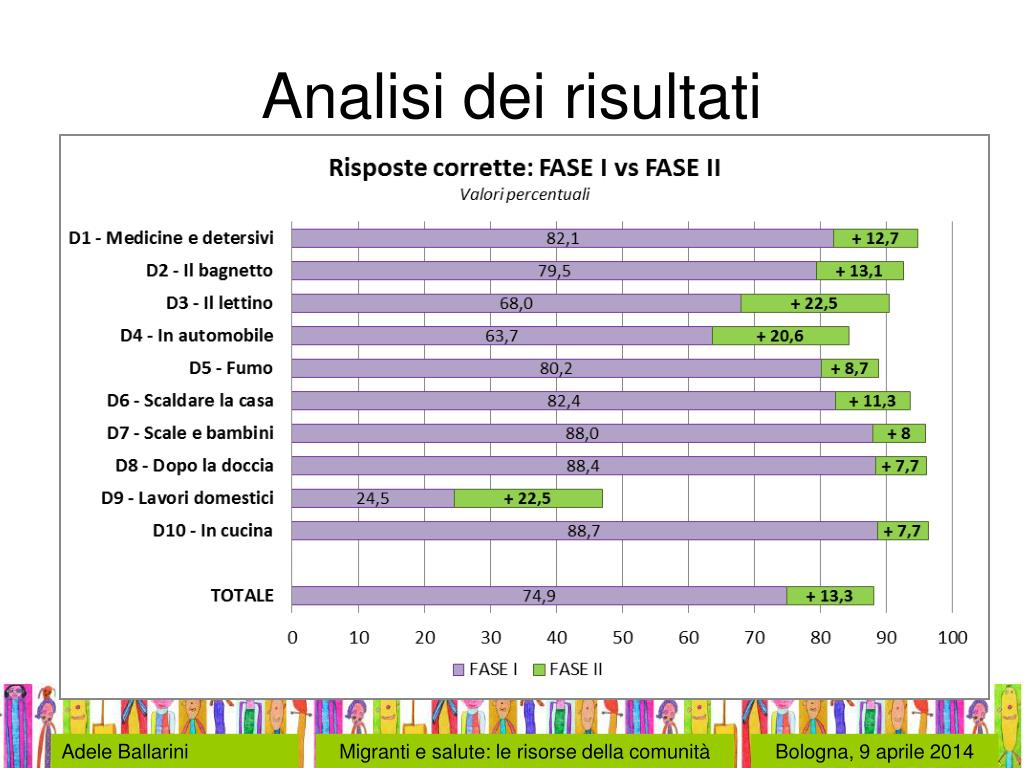 Analisi dei risultati

Risposte corrette: FASE I vs FASE II
Valori percentuali

D1 - Medicine e detersivi 82,1 + 12,7
D2 - Il bagnetto 79,5 + 13,1
D3 - Il lettino 68,0 + 22,5
D4 - In automobile 63,7 + 20,6
D5 - Fumo 80,2 + 8,7
D6 - Scaldare la casa 82,4 + 11,3
D7 - Scale e bambini 88,0 + 8
D8 - Dopo la doccia 88,4 + 7,7
D9 - Lavori domestici 24,5 + 22,5
D10 - In cucina 88,7 + 7,7

TOTALE 74,9 + 13,3

0 10 20 30 40 50 60 70 80 90 100

FASE I FASE II

Adele Ballarini

Migranti e salute: le risorse della comunità

Bologna, 9 aprile 2014